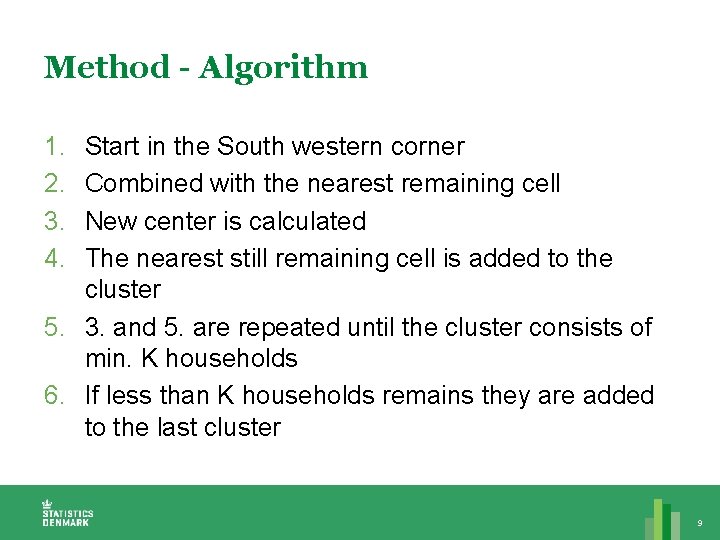 Method - Algorithm

1. Start in the South western corner
2. Combined with the nearest remaining cell
3. New center is calculated
4. The nearest still remaining cell is added to the cluster
5. 3. and 5. are repeated until the cluster consists of min. K households
6. If less than K households remains they are added to the last cluster

STATISTICS DENMARK

9